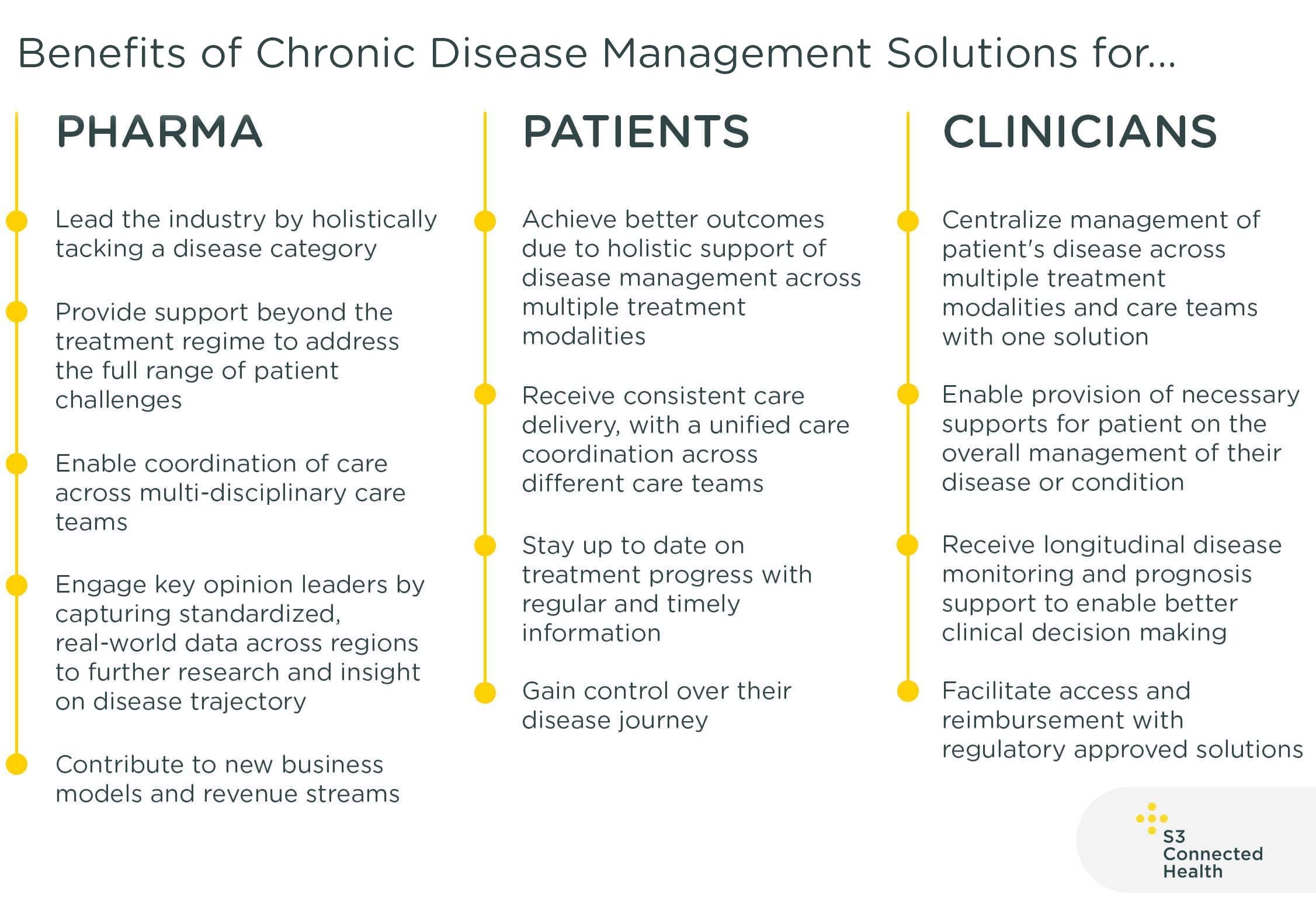 Benefits of Chronic Disease Management Solutions for...

PHARMA

Lead the industry by holistically tacking a disease category

Provide support beyond the treatment regime to address the full range of patient challenges

Enable coordination of care across multi-disciplinary care teams

Engage key opinion leaders by capturing standardized, real-world data across regions to further research and insight on disease trajectory

Contribute to new business models and revenue streams

PATIENTS

Achieve better outcomes due to holistic support of disease management across multiple treatment modalities

Receive consistent care delivery, with a unified care coordination across different care teams

Stay up to date on treatment progress with regular and timely information

Gain control over their disease journey

CLINICIANS

Centralize management of patient's disease across multiple treatment modalities and care teams with one solution

Enable provision of necessary supports for patient on the overall management of their disease or condition

Receive longitudinal disease monitoring and prognosis support to enable better clinical decision making

Facilitate access and reimbursement with regulatory approved solutions

S3 Connected Health